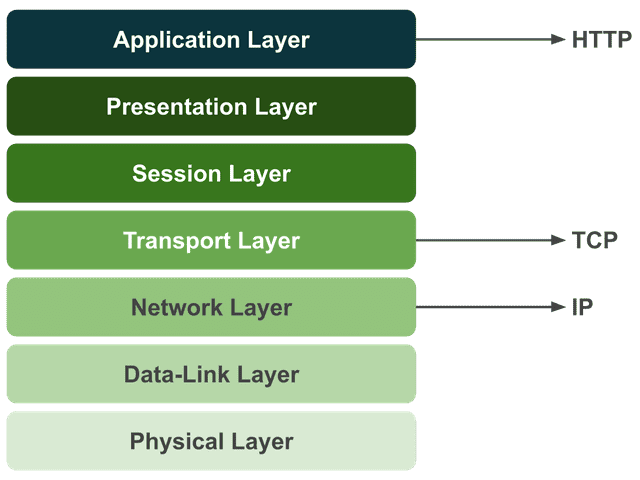 Application Layer
HTTP
Presentation Layer
Session Layer
Transport Layer
TCP
Network Layer
IP
Data-Link Layer
Physical Layer